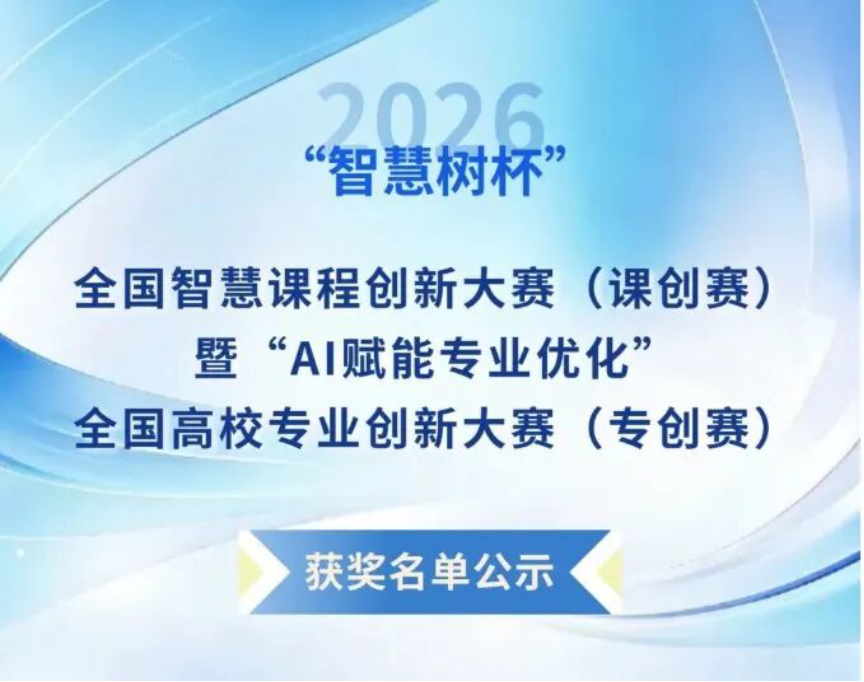 2026
“智慧树杯”

全国智慧课程创新大赛（课创赛）
暨“AI赋能专业优化”
全国高校专业创新大赛（专创赛）

获奖名单公示